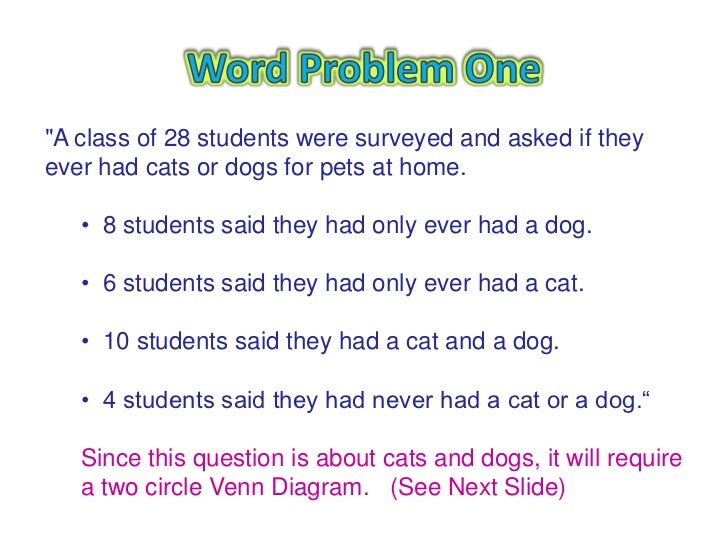 Word Problem One

"A class of 28 students were surveyed and asked if they ever had cats or dogs for pets at home.

• 8 students said they had only ever had a dog.

• 6 students said they had only ever had a cat.

• 10 students said they had a cat and a dog.

• 4 students said they had never had a cat or a dog.“

Since this question is about cats and dogs, it will require a two circle Venn Diagram. (See Next Slide)